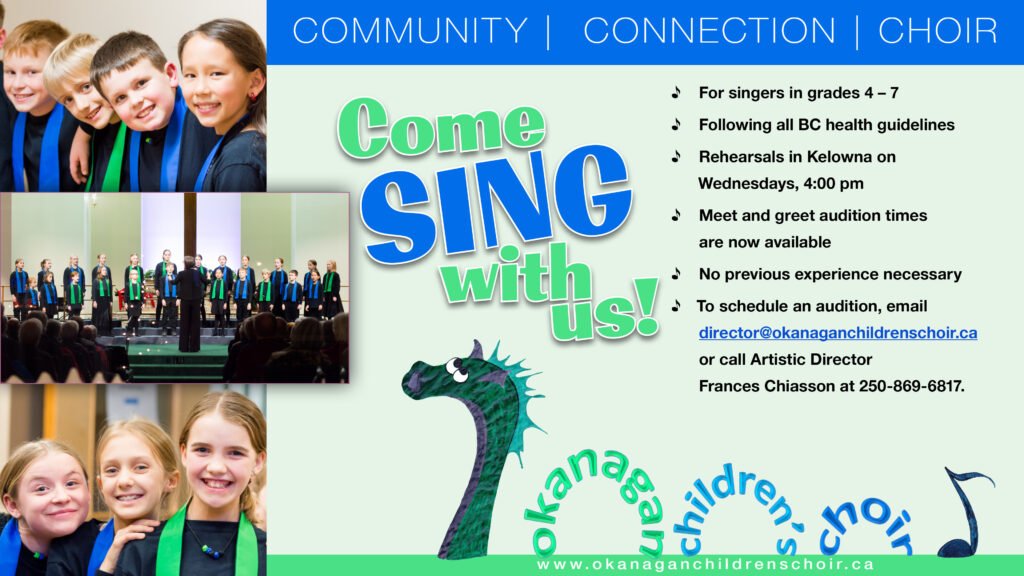 COMMUNITY | CONNECTION | CHOIR

Come SING with us!

♪ For singers in grades 4 – 7

♪ Following all BC health guidelines

♪ Rehearsals in Kelowna on Wednesdays, 4:00 pm

♪ Meet and greet audition times are now available

♪ No previous experience necessary

♪ To schedule an audition, email director@okanaganchildrenschoir.ca or call Artistic Director Frances Chiasson at 250-869-6817.

okanagan children's choir

www.okanaganchildrenschoir.ca